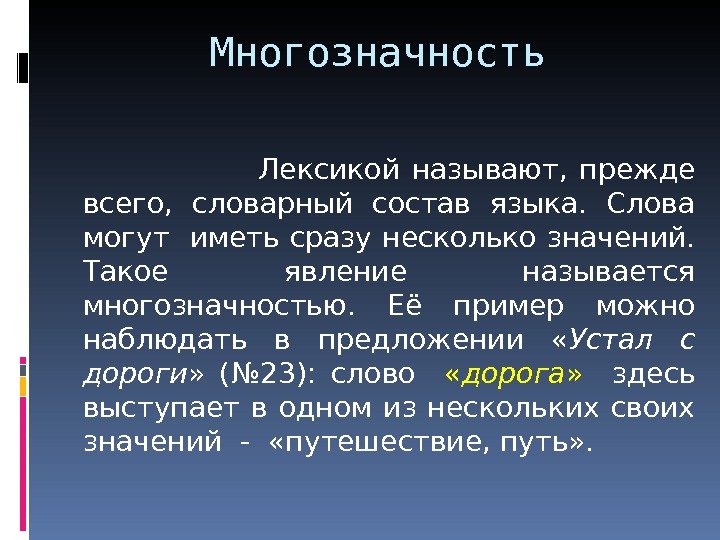 Многозначность

Лексикой называют, прежде всего, словарный состав языка. Слова могут иметь сразу несколько значений. Такое явление называется многозначностью. Её пример можно наблюдать в предложении «Устал с дороги» (№23): слово «дорога» здесь выступает в одном из нескольких своих значений - «путешествие, путь».